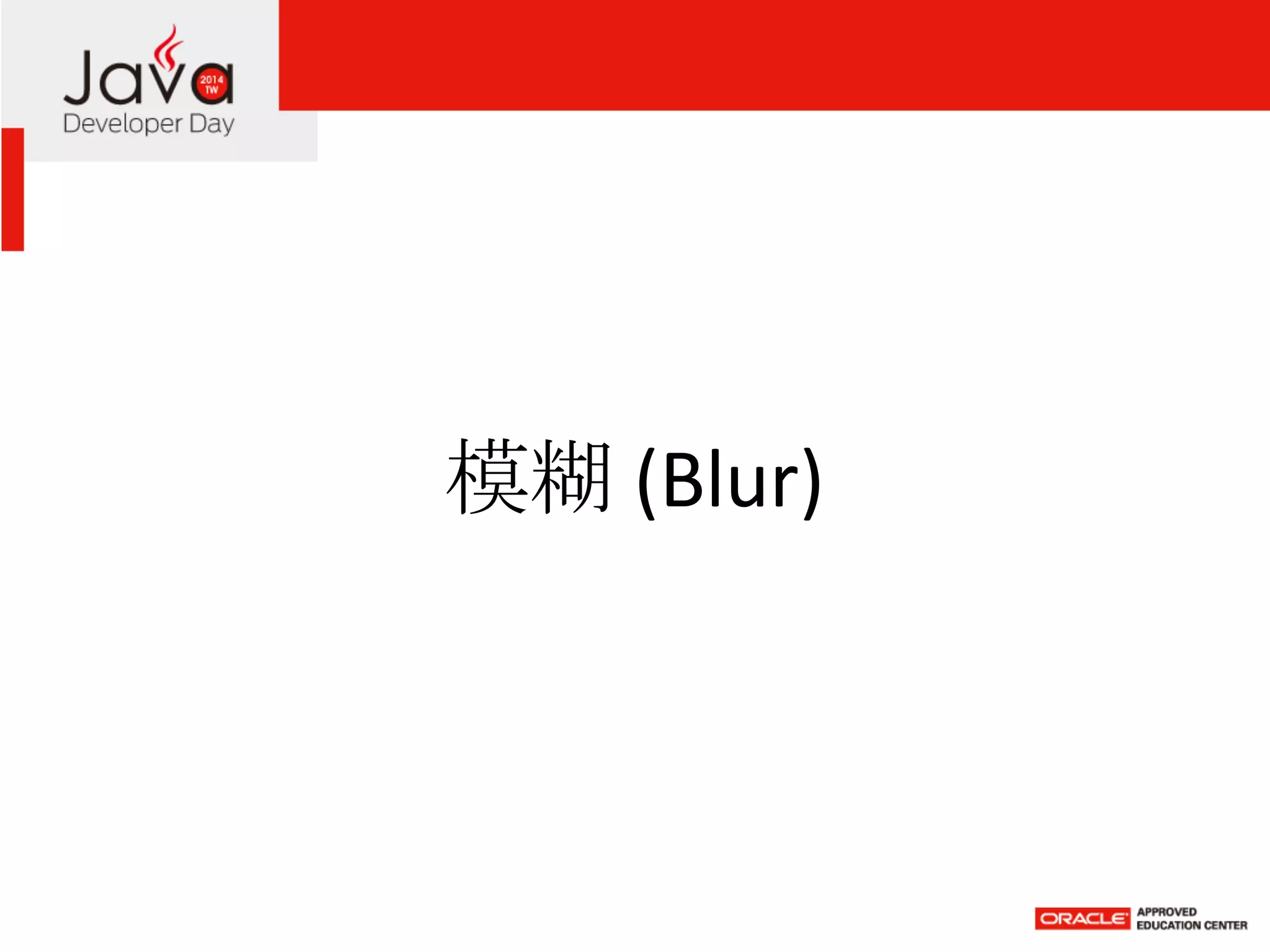 Java 2014 TW
Developer Day

模糊 (Blur)

ORACLE APPROVED EDUCATION CENTER